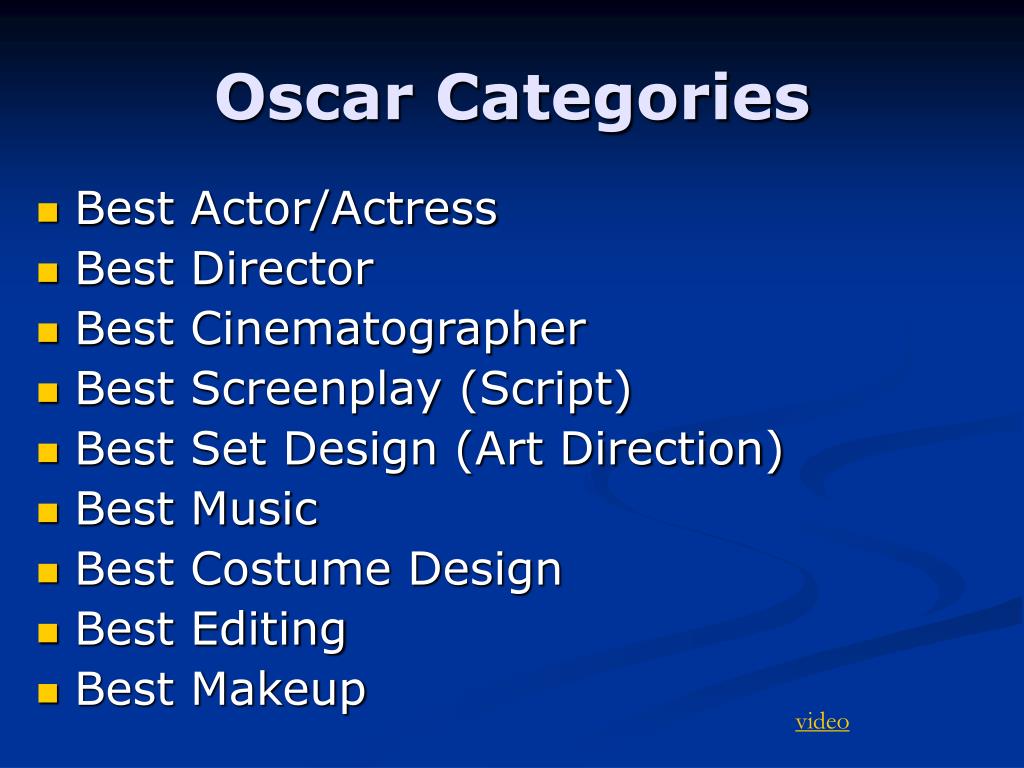 Oscar Categories

- Best Actor/Actress
- Best Director
- Best Cinematographer
- Best Screenplay (Script)
- Best Set Design (Art Direction)
- Best Music
- Best Costume Design
- Best Editing
- Best Makeup

video